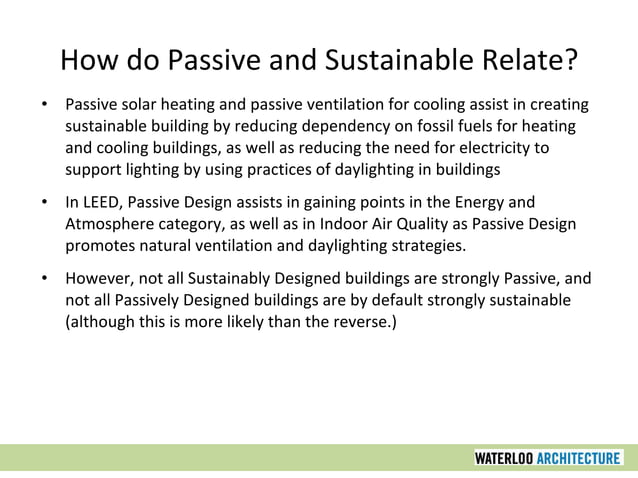 How do Passive and Sustainable Relate?

• Passive solar heating and passive ventilation for cooling assist in creating sustainable building by reducing dependency on fossil fuels for heating and cooling buildings, as well as reducing the need for electricity to support lighting by using practices of daylighting in buildings

• In LEED, Passive Design assists in gaining points in the Energy and Atmosphere category, as well as in Indoor Air Quality as Passive Design promotes natural ventilation and daylighting strategies.

• However, not all Sustainably Designed buildings are strongly Passive, and not all Passively Designed buildings are by default strongly sustainable (although this is more likely than the reverse.)

WATERLOO ARCHITECTURE